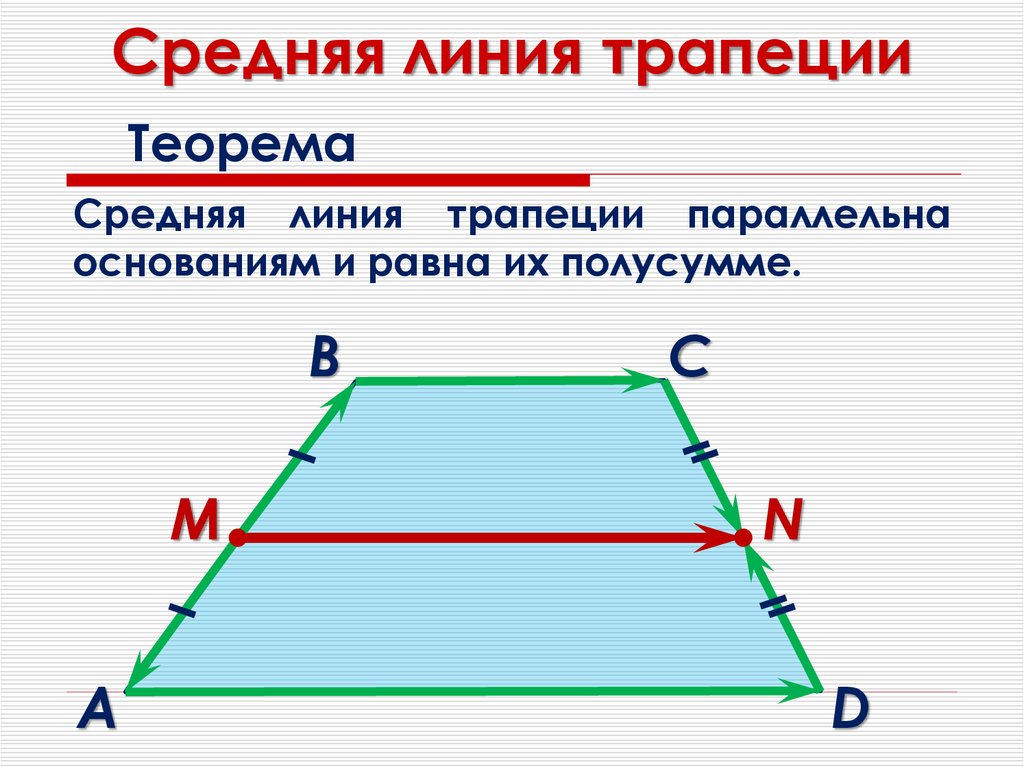 Средняя линия трапеции

Теорема

Средняя линия трапеции параллельна основаниям и равна их полусумме.

B

C

M

N

A

D